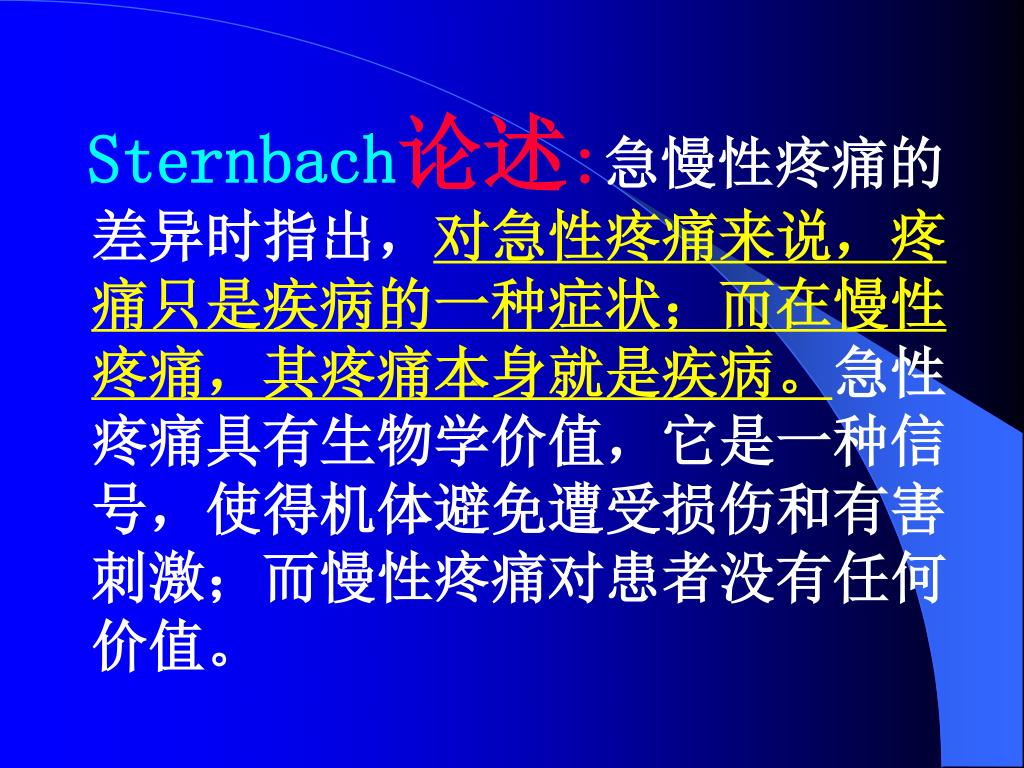 Sternbach论述:急慢性疼痛的差异时指出，对急性疼痛来说，疼痛只是疾病的一种症状；而在慢性疼痛，其疼痛本身就是疾病。急性疼痛具有生物学价值，它是一种信号，使得机体避免遭受损伤和有害刺激；而慢性疼痛对患者没有任何价值。